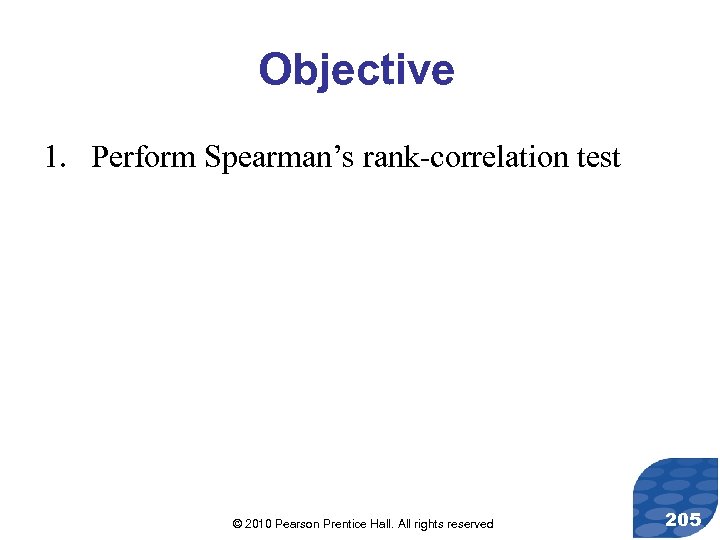 Objective

1. Perform Spearman’s rank-correlation test

© 2010 Pearson Prentice Hall. All rights reserved

205